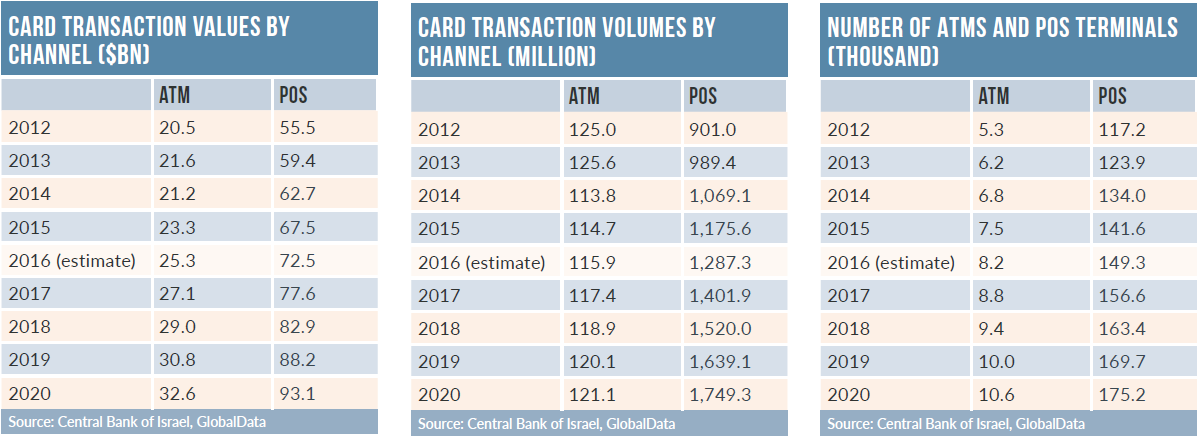 CARD TRANSACTION VALUES BY CHANNEL ($BN)

| | ATM | POS |
|---|---|---|
| 2012 | 20.5 | 55.5 |
| 2013 | 21.6 | 59.4 |
| 2014 | 21.2 | 62.7 |
| 2015 | 23.3 | 67.5 |
| 2016 (estimate) | 25.3 | 72.5 |
| 2017 | 27.1 | 77.6 |
| 2018 | 29.0 | 82.9 |
| 2019 | 30.8 | 88.2 |
| 2020 | 32.6 | 93.1 |

Source: Central Bank of Israel, GlobalData

CARD TRANSACTION VOLUMES BY CHANNEL (MILLION)

| | ATM | POS |
|---|---|---|
| 2012 | 125.0 | 901.0 |
| 2013 | 125.6 | 989.4 |
| 2014 | 113.8 | 1,069.1 |
| 2015 | 114.7 | 1,175.6 |
| 2016 (estimate) | 115.9 | 1,287.3 |
| 2017 | 117.4 | 1,401.9 |
| 2018 | 118.9 | 1,520.0 |
| 2019 | 120.1 | 1,639.1 |
| 2020 | 121.1 | 1,749.3 |

Source: Central Bank of Israel, GlobalData

NUMBER OF ATMS AND POS TERMINALS (THOUSAND)

| | ATM | POS |
|---|---|---|
| 2012 | 5.3 | 117.2 |
| 2013 | 6.2 | 123.9 |
| 2014 | 6.8 | 134.0 |
| 2015 | 7.5 | 141.6 |
| 2016 (estimate) | 8.2 | 149.3 |
| 2017 | 8.8 | 156.6 |
| 2018 | 9.4 | 163.4 |
| 2019 | 10.0 | 169.7 |
| 2020 | 10.6 | 175.2 |

Source: Central Bank of Israel, GlobalData